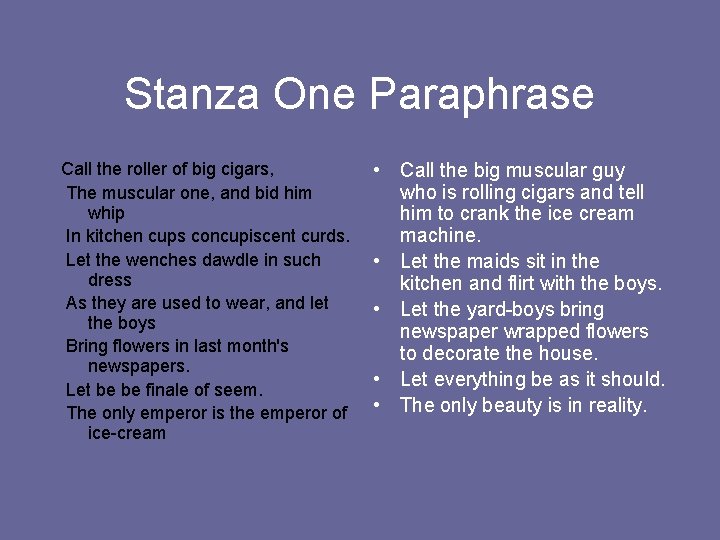 Stanza One Paraphrase

Call the roller of big cigars,
The muscular one, and bid him whip
In kitchen cups concupiscent curds.
Let the wenches dawdle in such dress
As they are used to wear, and let the boys
Bring flowers in last month's newspapers.
Let be be finale of seem.
The only emperor is the emperor of ice-cream

• Call the big muscular guy who is rolling cigars and tell him to crank the ice cream machine.
• Let the maids sit in the kitchen and flirt with the boys.
• Let the yard-boys bring newspaper wrapped flowers to decorate the house.
• Let everything be as it should.
• The only beauty is in reality.